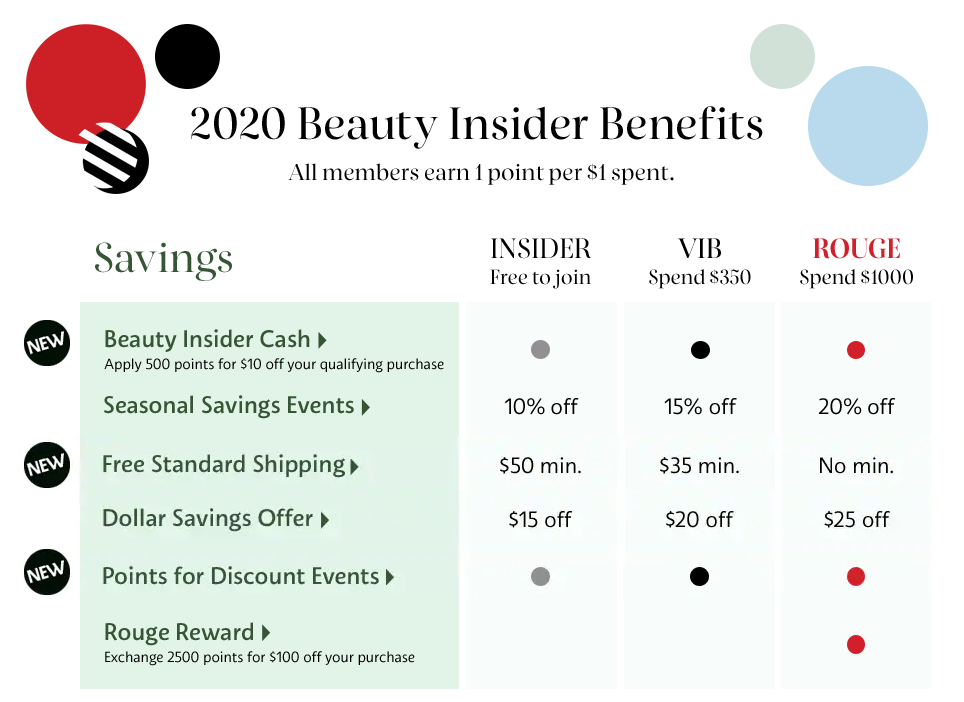 2020 Beauty Insider Benefits

All members earn 1 point per $1 spent.

| Savings | INSIDER Free to join | VIB Spend $350 | ROUGE Spend $1000 |
|---|---|---|---|
| NEW Beauty Insider Cash ▸ Apply 500 points for $10 off your qualifying purchase | ● | ● | ● |
| Seasonal Savings Events ▸ | 10% off | 15% off | 20% off |
| NEW Free Standard Shipping ▸ | $50 min. | $35 min. | No min. |
| Dollar Savings Offer ▸ | $15 off | $20 off | $25 off |
| NEW Points for Discount Events ▸ | ● | ● | ● |
| Rouge Reward ▸ Exchange 2500 points for $100 off your purchase | | | ● |